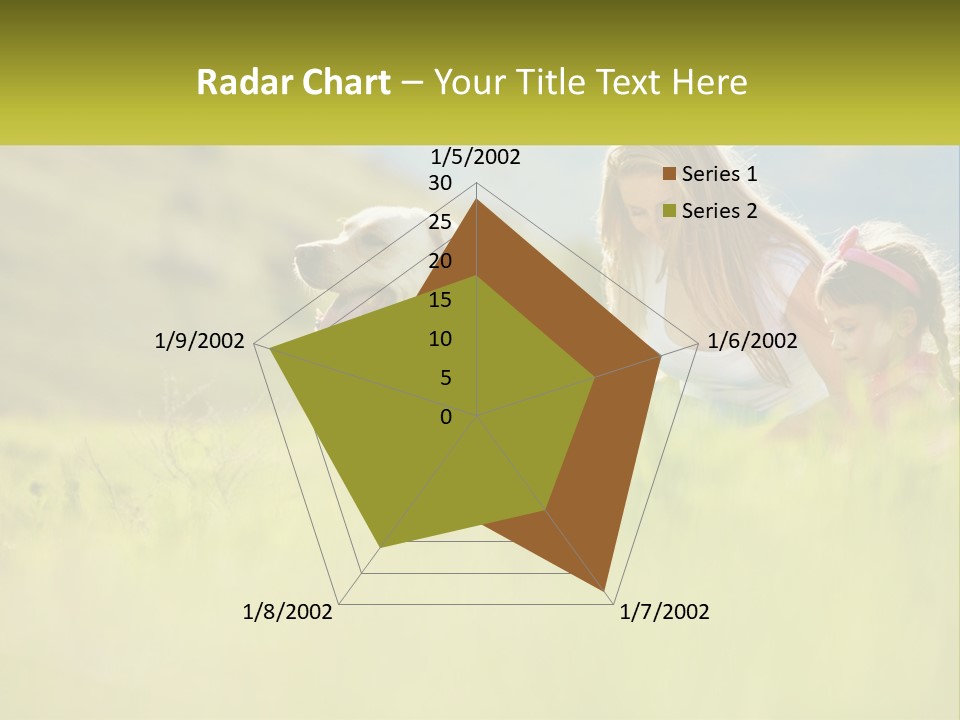 Radar Chart – Your Title Text Here

1/5/2002
30
25
20
15
10
5
0

Series 1
Series 2

1/6/2002
1/7/2002
1/8/2002
1/9/2002